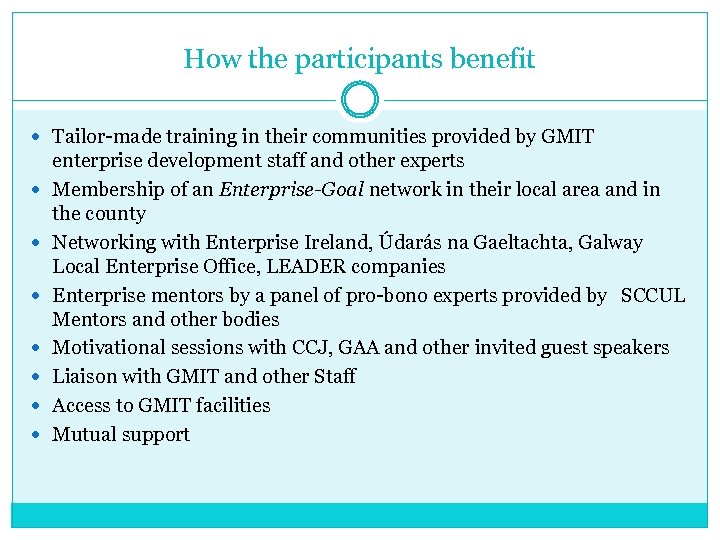 How the participants benefit

- Tailor-made training in their communities provided by GMIT enterprise development staff and other experts
- Membership of an Enterprise-Goal network in their local area and in the county
- Networking with Enterprise Ireland, Údarás na Gaeltachta, Galway Local Enterprise Office, LEADER companies
- Enterprise mentors by a panel of pro-bono experts provided by SCCUL Mentors and other bodies
- Motivational sessions with CCJ, GAA and other invited guest speakers
- Liaison with GMIT and other Staff
- Access to GMIT facilities
- Mutual support